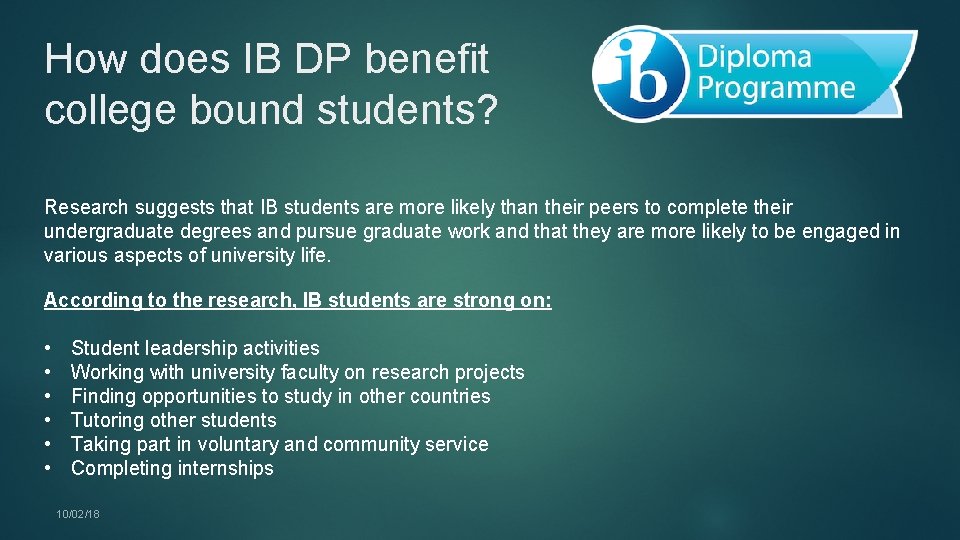 How does IB DP benefit college bound students?

ib Diploma Programme

Research suggests that IB students are more likely than their peers to complete their undergraduate degrees and pursue graduate work and that they are more likely to be engaged in various aspects of university life.

According to the research, IB students are strong on:

• Student leadership activities
• Working with university faculty on research projects
• Finding opportunities to study in other countries
• Tutoring other students
• Taking part in voluntary and community service
• Completing internships

10/02/18